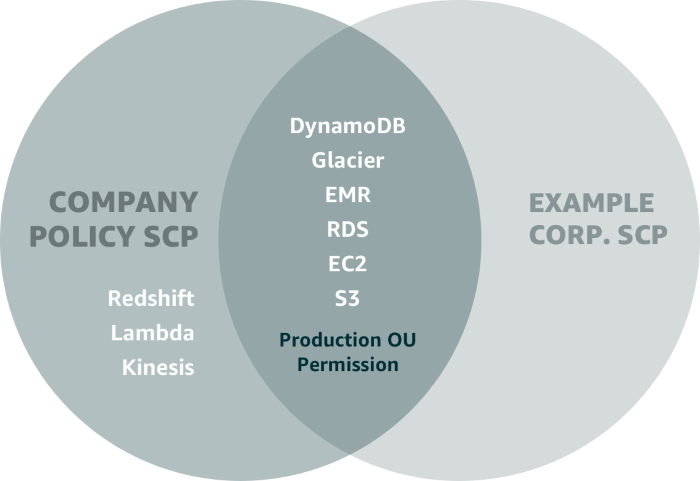 COMPANY POLICY SCP

Redshift
Lambda
Kinesis

DynamoDB
Glacier
EMR
RDS
EC2
S3

Production OU Permission

EXAMPLE CORP. SCP